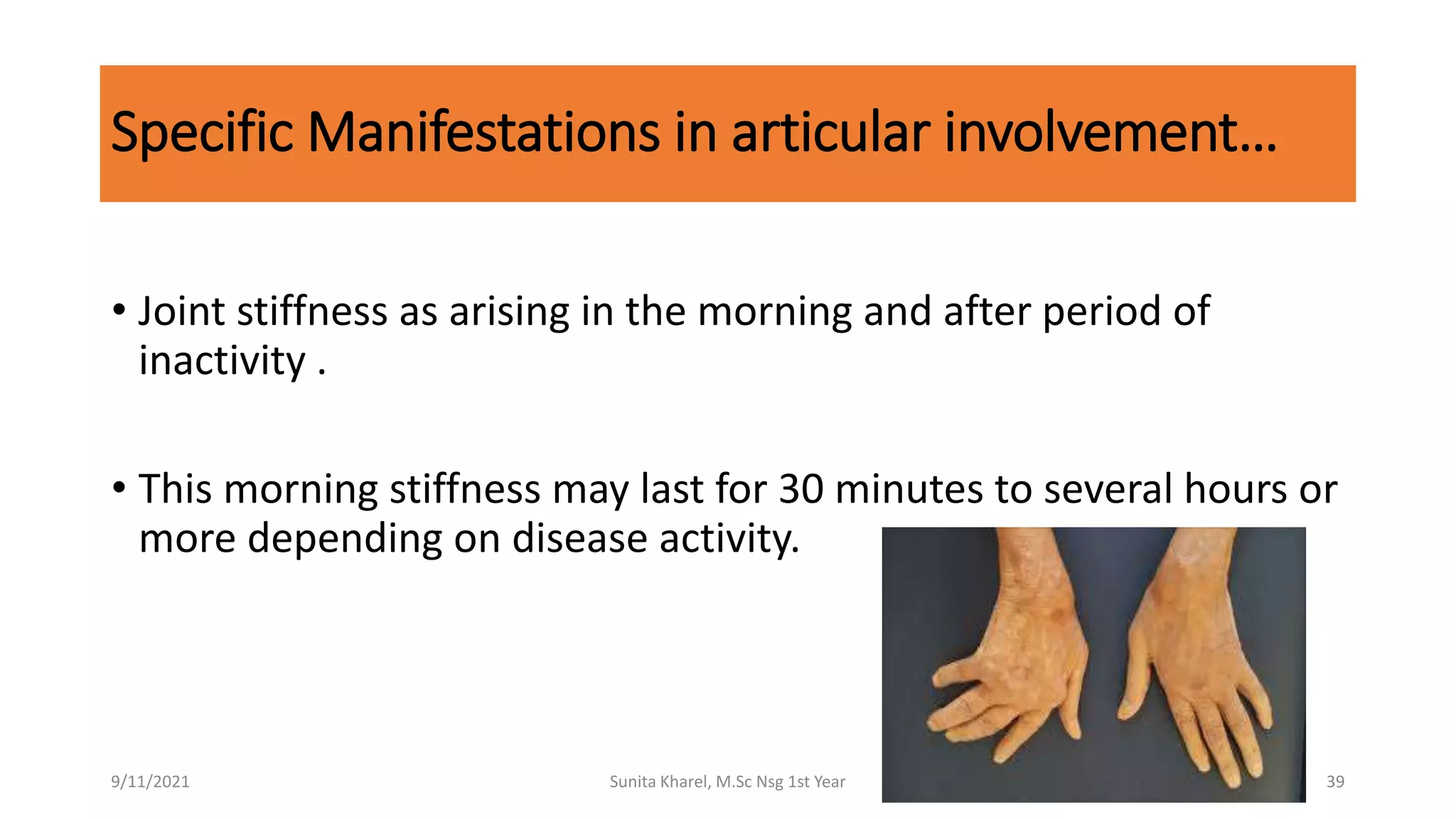 Specific Manifestations in articular involvement…

• Joint stiffness as arising in the morning and after period of inactivity .

• This morning stiffness may last for 30 minutes to several hours or more depending on disease activity.

9/11/2021

Sunita Kharel, M.Sc Nsg 1st Year

39